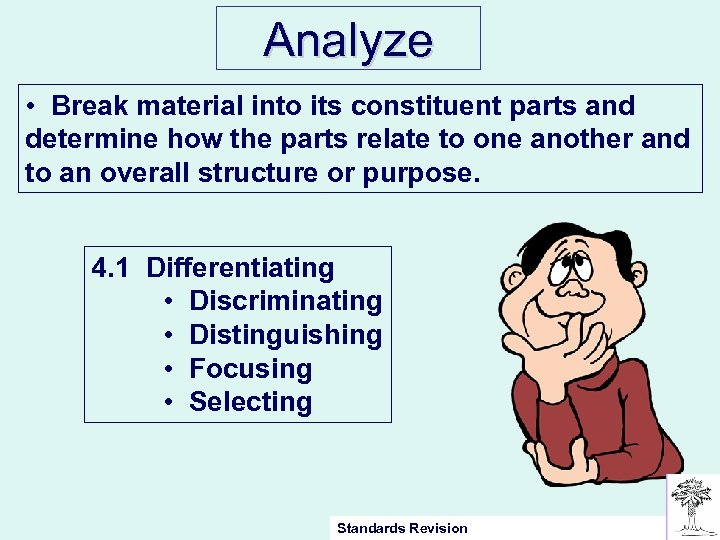 Analyze

• Break material into its constituent parts and determine how the parts relate to one another and to an overall structure or purpose.

4.1 Differentiating
• Discriminating
• Distinguishing
• Focusing
• Selecting

Standards Revision